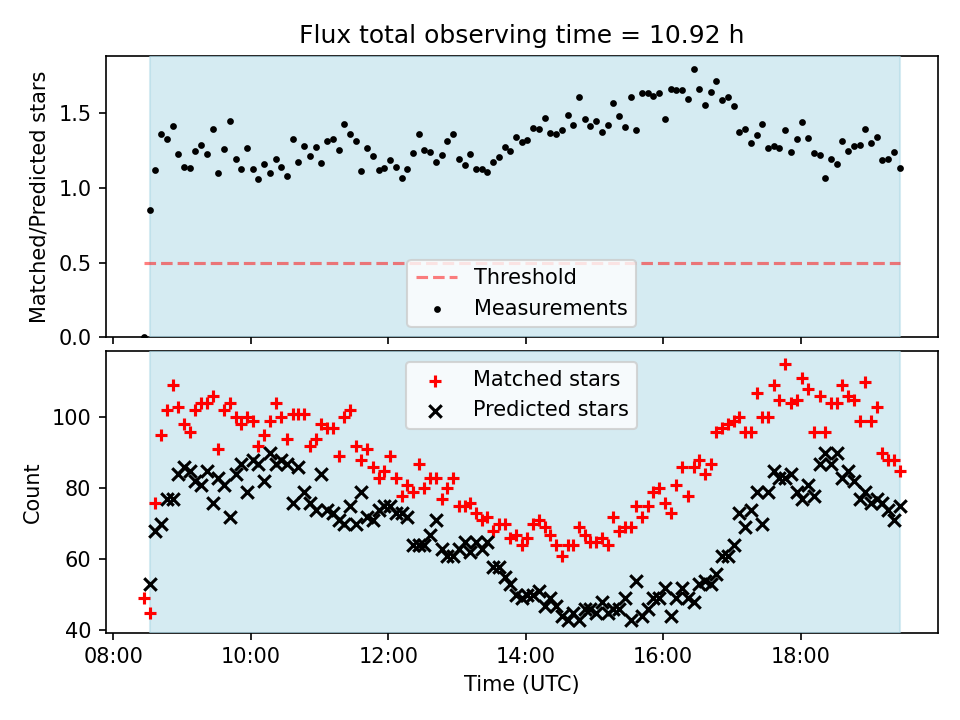 Flux total observing time = 10.92 h

Matched/Predicted stars

1.5
1.0
0.5
0.0

Threshold
Measurements

Matched stars
Predicted stars

Count

100
80
60
40

08:00
10:00
12:00
14:00
16:00
18:00

Time (UTC)